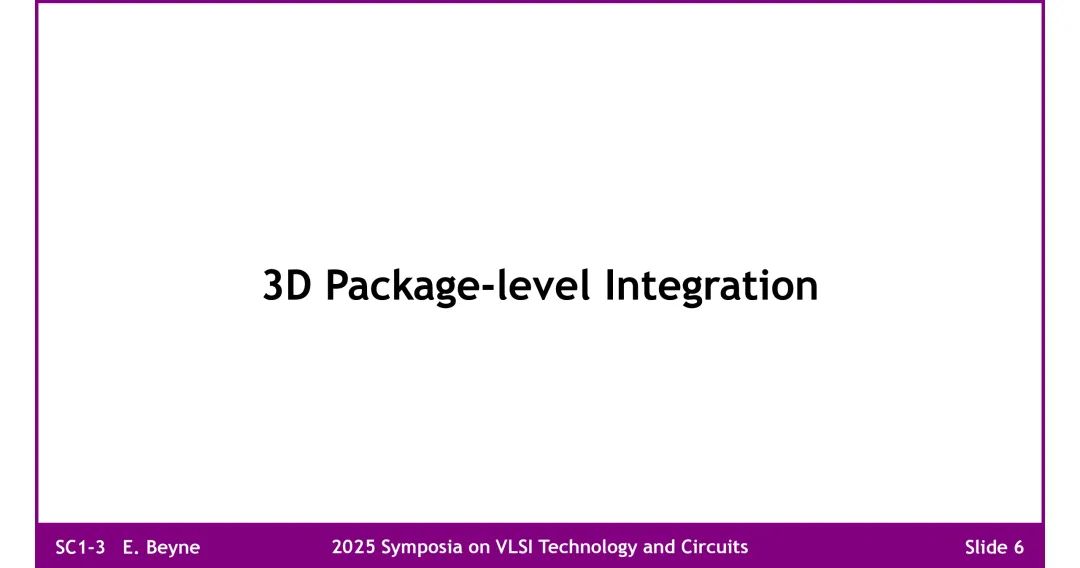 3D Package-level Integration

SC1-3 E. Beyne
2025 Symposia on VLSI Technology and Circuits
Slide 6